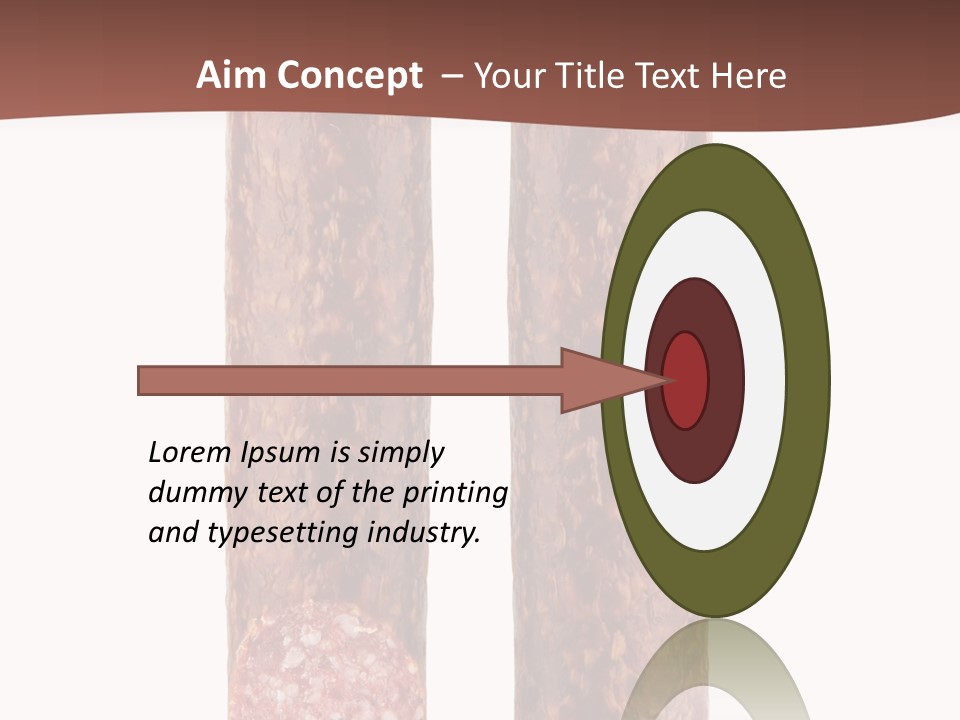 Aim Concept – Your Title Text Here

Lorem Ipsum is simply dummy text of the printing and typesetting industry.